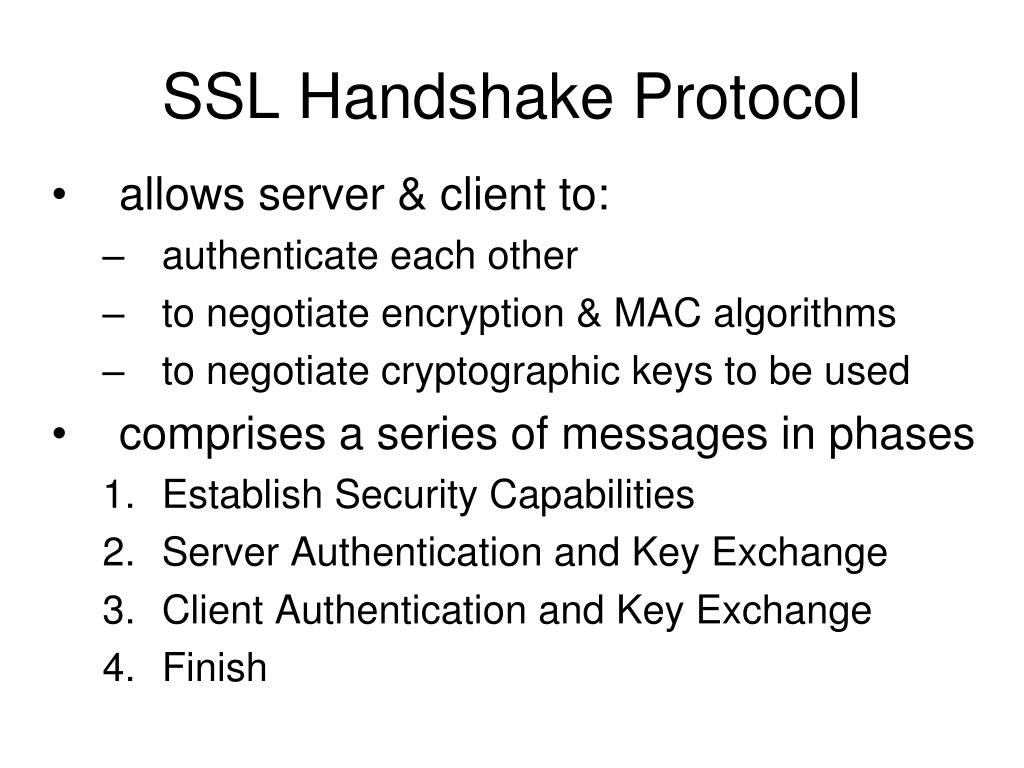 SSL Handshake Protocol

• allows server & client to:
– authenticate each other
– to negotiate encryption & MAC algorithms
– to negotiate cryptographic keys to be used

• comprises a series of messages in phases
1. Establish Security Capabilities
2. Server Authentication and Key Exchange
3. Client Authentication and Key Exchange
4. Finish